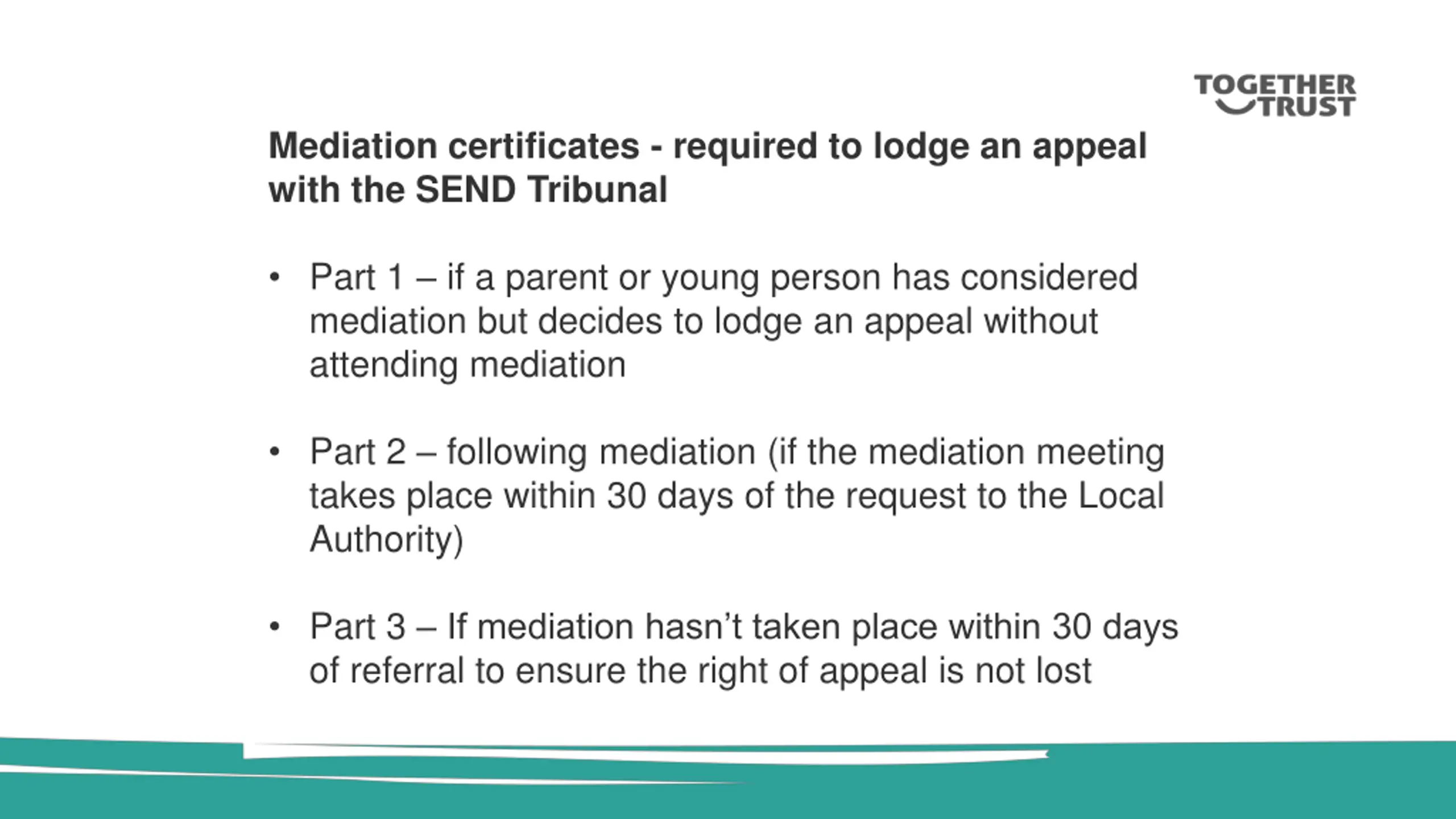 TOGETHER TRUST

Mediation certificates - required to lodge an appeal with the SEND Tribunal

• Part 1 – if a parent or young person has considered mediation but decides to lodge an appeal without attending mediation

• Part 2 – following mediation (if the mediation meeting takes place within 30 days of the request to the Local Authority)

• Part 3 – If mediation hasn’t taken place within 30 days of referral to ensure the right of appeal is not lost